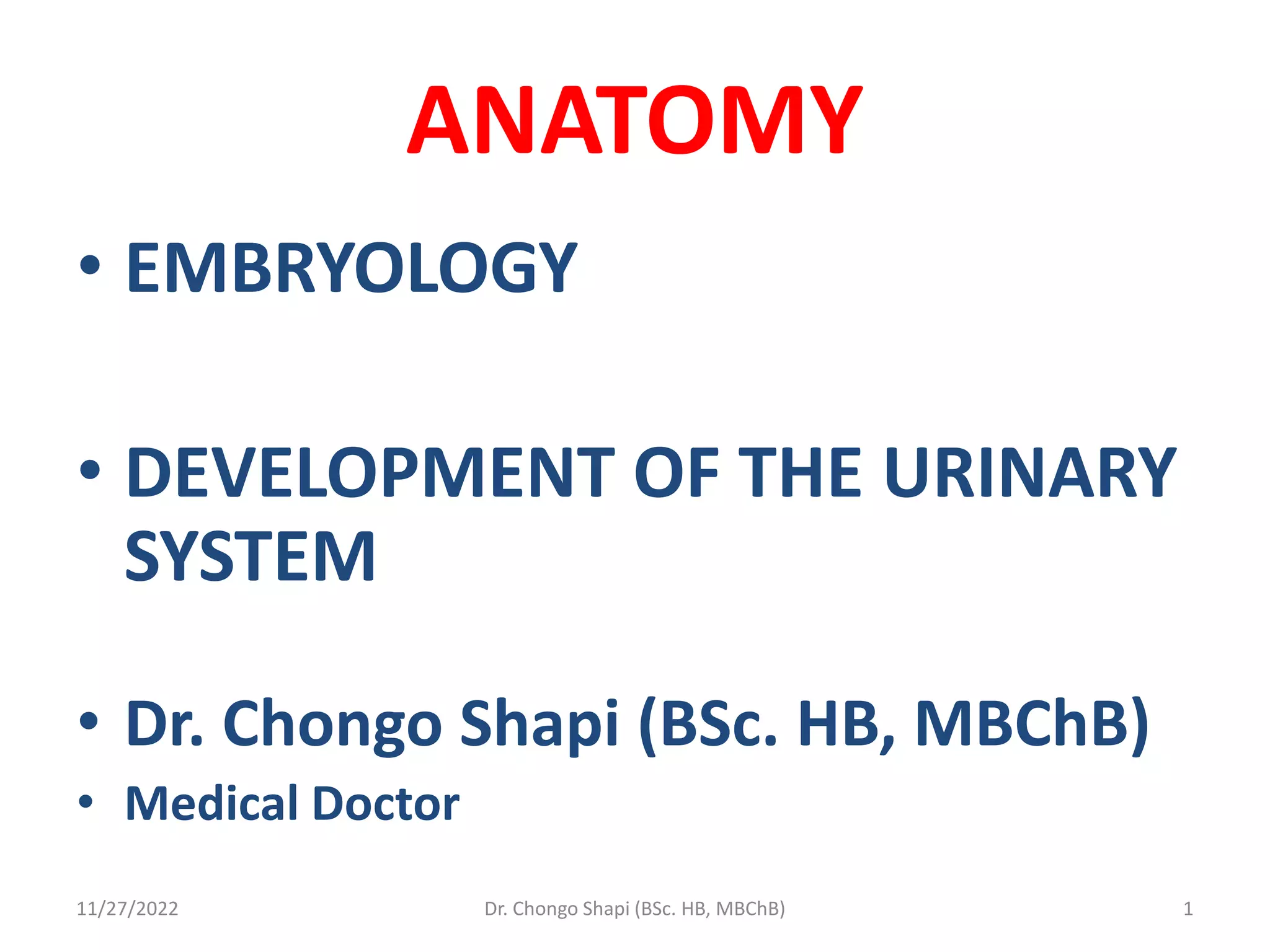 ANATOMY

• EMBRYOLOGY

• DEVELOPMENT OF THE URINARY SYSTEM

• Dr. Chongo Shapi (BSc. HB, MBChB)
• Medical Doctor

11/27/2022 Dr. Chongo Shapi (BSc. HB, MBChB) 1